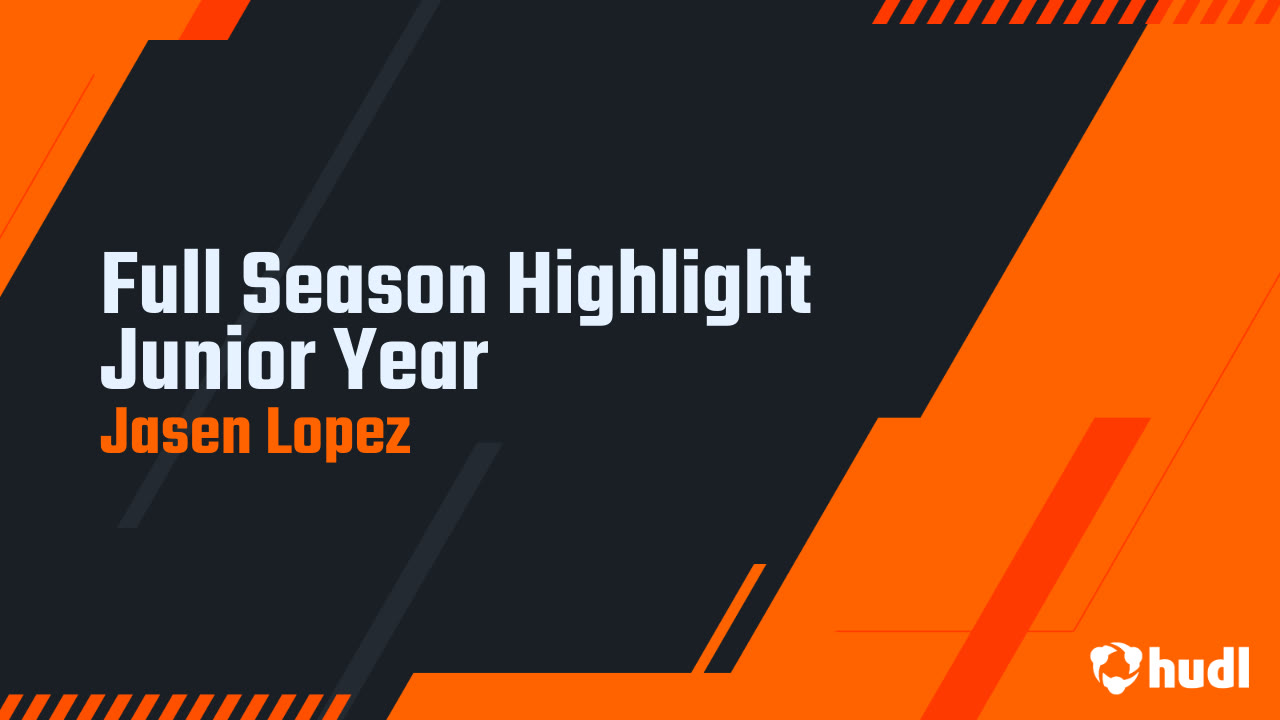 Full Season Highlight
Junior Year
Jasen Lopez

hudl